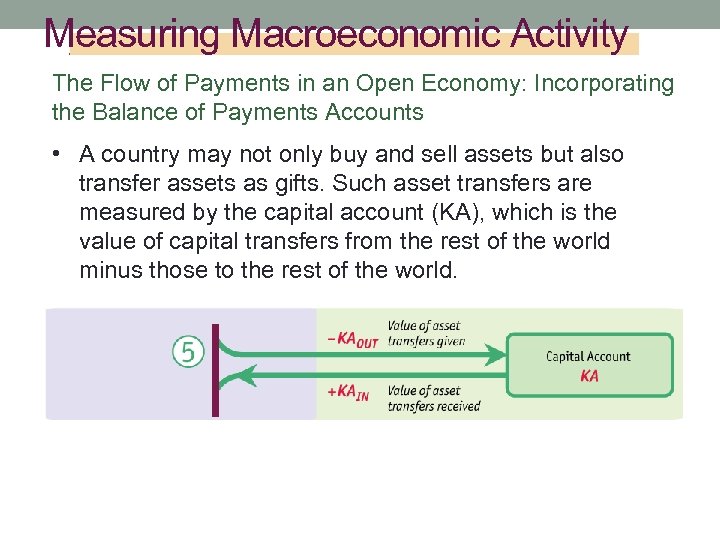 Measuring Macroeconomic Activity

The Flow of Payments in an Open Economy: Incorporating the Balance of Payments Accounts

• A country may not only buy and sell assets but also transfer assets as gifts. Such asset transfers are measured by the capital account (KA), which is the value of capital transfers from the rest of the world minus those to the rest of the world.

5

$-KA_{OUT}$ Value of asset transfers given

$+KA_{IN}$ Value of asset transfers received

Capital Account
KA